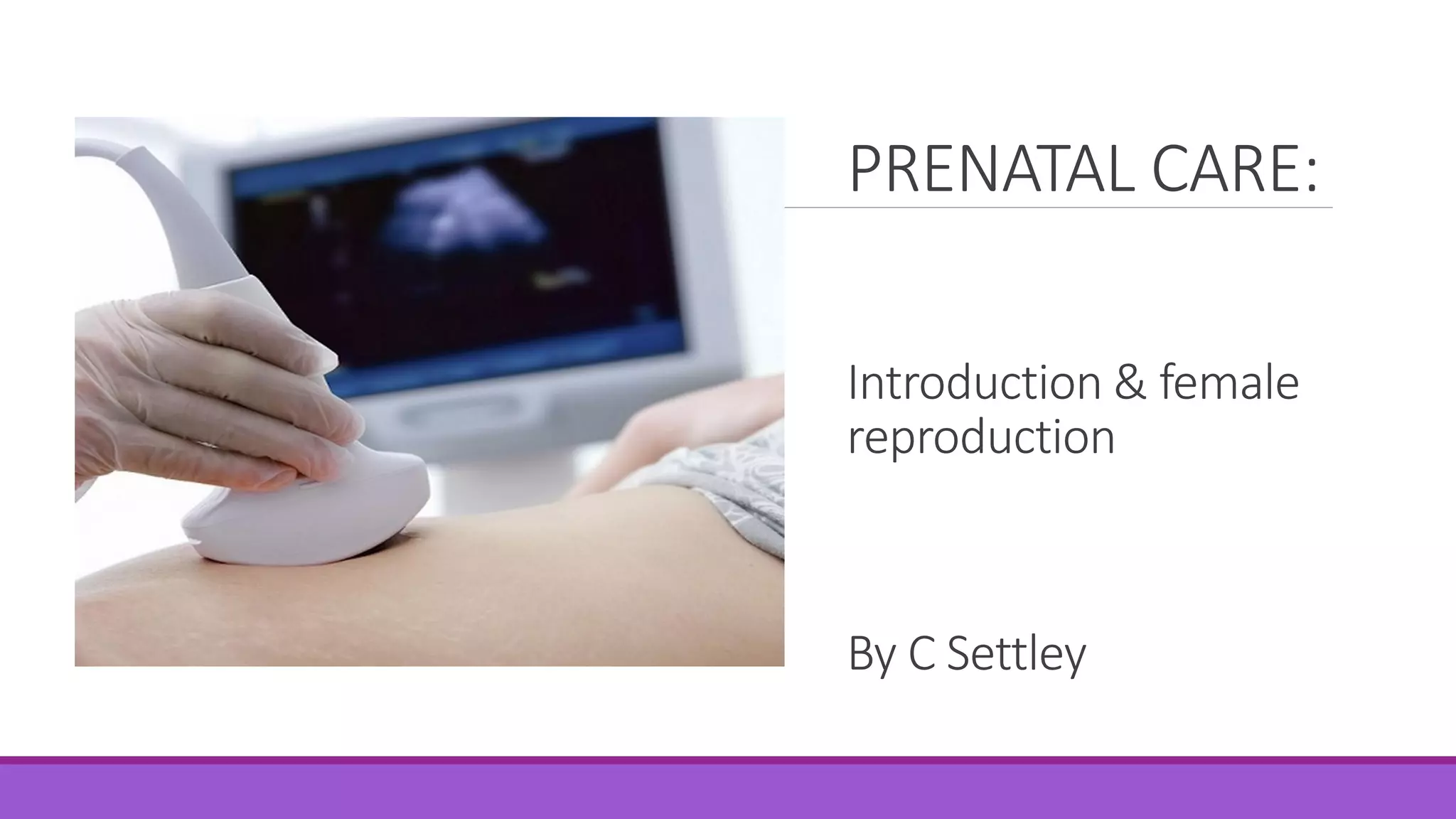 PRENATAL CARE:

Introduction & female reproduction

By C Settley